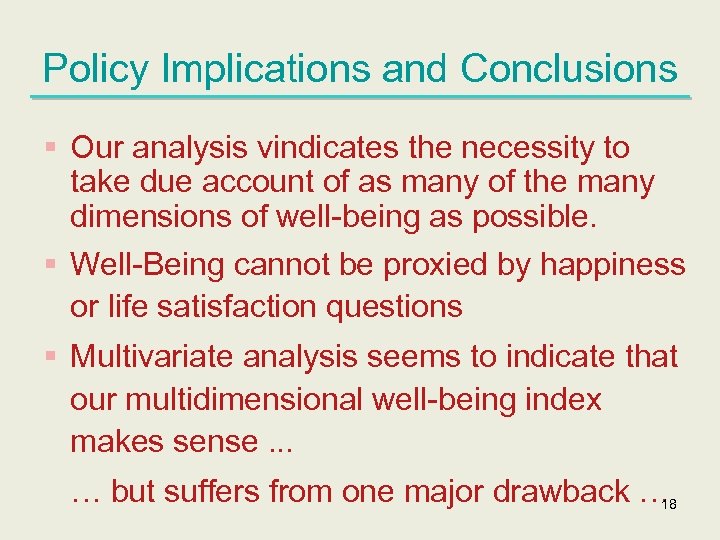 Policy Implications and Conclusions

▪ Our analysis vindicates the necessity to take due account of as many of the many dimensions of well-being as possible.

▪ Well-Being cannot be proxied by happiness or life satisfaction questions

▪ Multivariate analysis seems to indicate that our multidimensional well-being index makes sense ...

… but suffers from one major drawback …

18